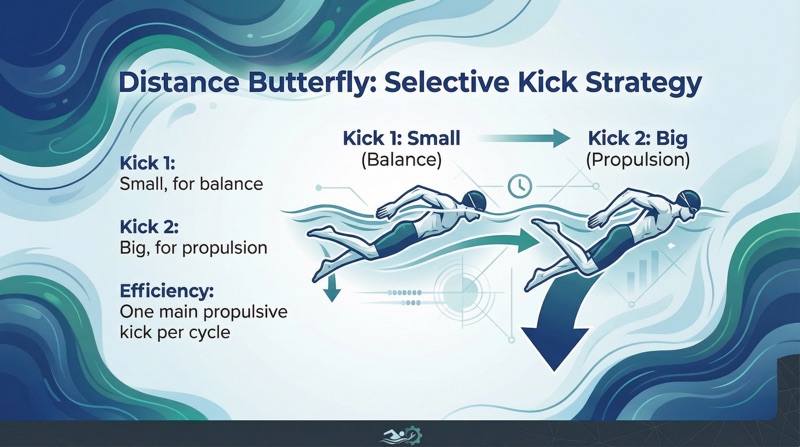 Distance Butterfly: Selective Kick Strategy

Kick 1:
Small, for balance

Kick 2:
Big, for propulsion

Efficiency:
One main propulsive kick per cycle

Kick 1: Small
(Balance)

Kick 2: Big
(Propulsion)